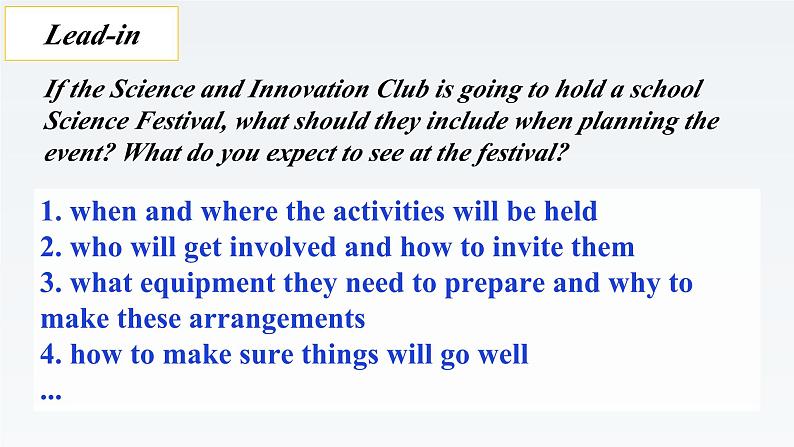 Lead-in

If the Science and Innovation Club is going to hold a school Science Festival, what should they include when planning the event? What do you expect to see at the festival?

1. when and where the activities will be held
2. who will get involved and how to invite them
3. what equipment they need to prepare and why to make these arrangements
4. how to make sure things will go well
...